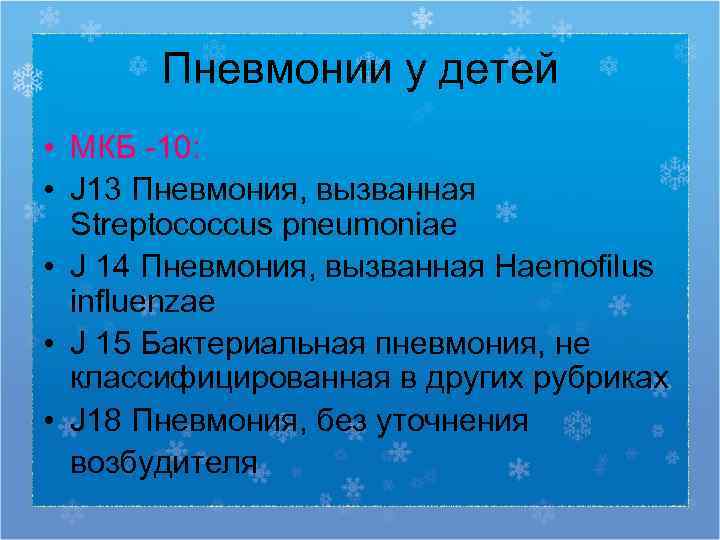 Пневмонии у детей

• МКБ -10:
• J13 Пневмония, вызванная Streptococcus pneumoniae
• J 14 Пневмония, вызванная Haemofilus influenzae
• J 15 Бактериальная пневмония, не классифицированная в других рубриках
• J18 Пневмония, без уточнения возбудителя